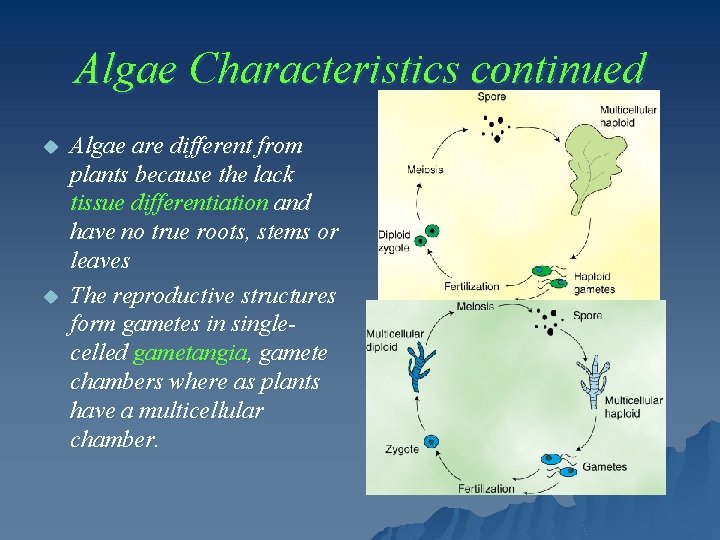 Algae Characteristics continued

Algae are different from plants because the lack tissue differentiation and have no true roots, stems or leaves

The reproductive structures form gametes in single-celled gametangia, gamete chambers where as plants have a multicellular chamber.

Spore

Multicellular haploid

Meiosis

Diploid zygote

Fertilization

Haploid gametes

Meiosis

Spore

Multicellular diploid

Multicellular haploid

Zygote

Gametes

Fertilization